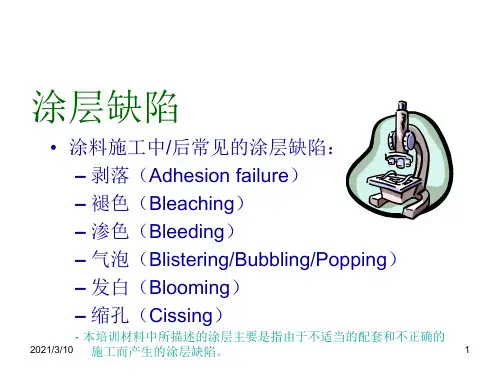 涂层缺陷

• 涂料施工中/后常见的涂层缺陷：

– 剥落（Adhesion failure）

– 褪色（Bleaching）

– 渗色（Bleeding）

– 气泡（Blistering/Bubbling/Popping）

– 发白（Blooming）

– 缩孔（Cissing）

- 本培训材料中所描述的涂层主要是指由于不适当的配套和不正确的施工而产生的涂层缺陷。

2021/3/10

1